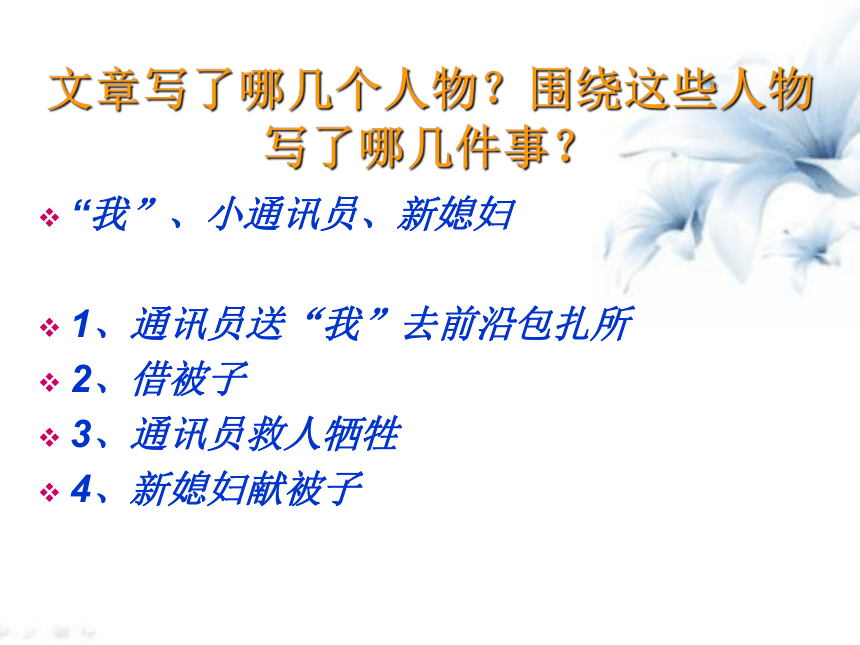 文章写了哪几个人物？围绕这些人物写了哪几件事？

❖ “我”、小通讯员、新媳妇

❖ 1、通讯员送“我”去前沿包扎所
❖ 2、借被子
❖ 3、通讯员救人牺牲
❖ 4、新媳妇献被子